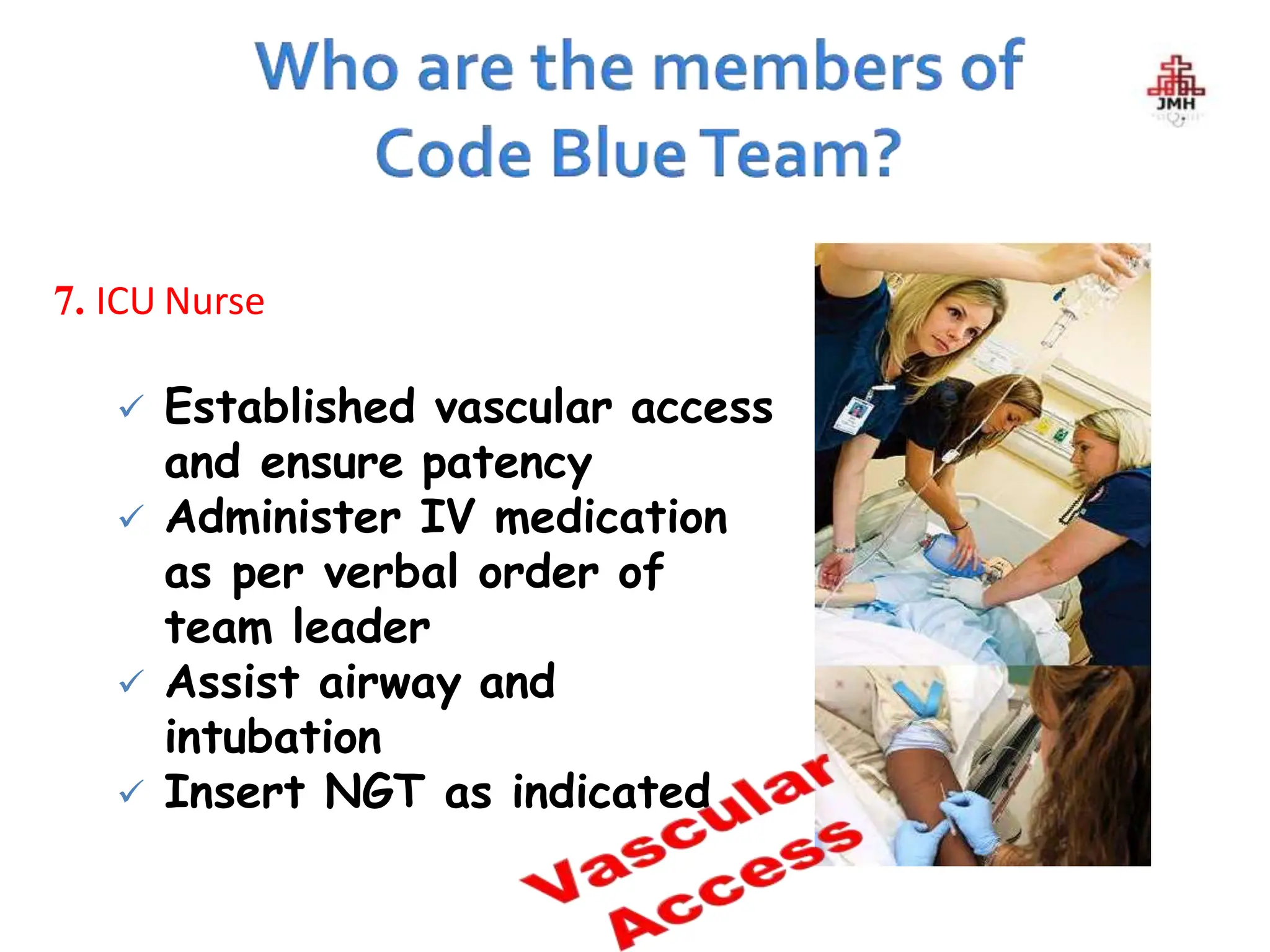 Who are the members of Code Blue Team?

JMH

7. ICU Nurse

✓ Established vascular access and ensure patency
✓ Administer IV medication as per verbal order of team leader
✓ Assist airway and intubation
✓ Insert NGT as indicated

Vascular Access